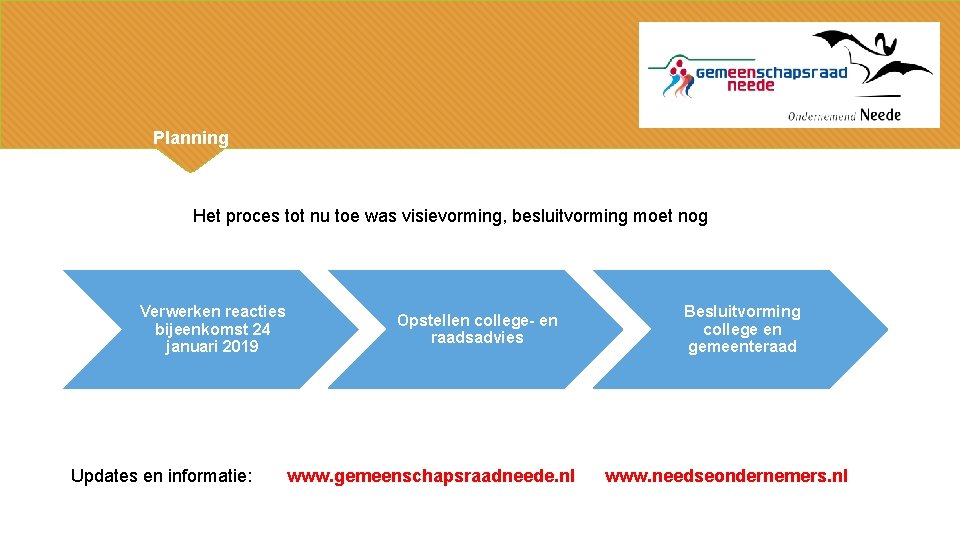 gemeenschapsraad neede

Ondernemend Neede

Planning

Het proces tot nu toe was visievorming, besluitvorming moet nog

Verwerken reacties bijeenkomst 24 januari 2019

Opstellen college- en raadsadvies

Besluitvorming college en gemeenteraad

Updates en informatie: www.gemeenschapsraadneede.nl www.needseondernemers.nl